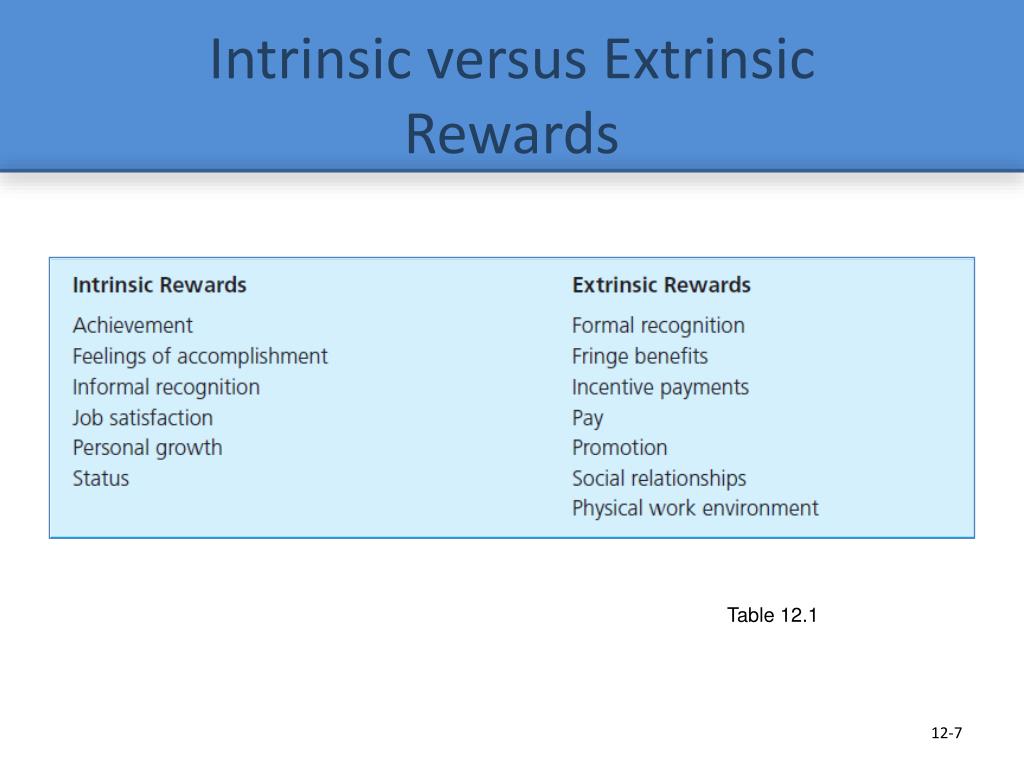 Intrinsic versus Extrinsic Rewards

| Intrinsic Rewards | Extrinsic Rewards |
|---|---|
| Achievement | Formal recognition |
| Feelings of accomplishment | Fringe benefits |
| Informal recognition | Incentive payments |
| Job satisfaction | Pay |
| Personal growth | Promotion |
| Status | Social relationships |
| | Physical work environment |

Table 12.1

12-7